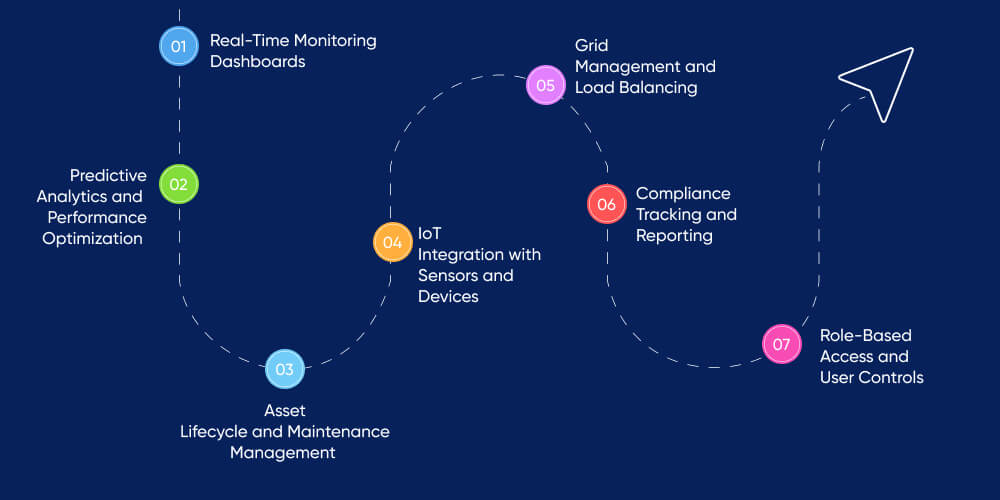 01 Real-Time Monitoring Dashboards

02 Predictive Analytics and Performance Optimization

03 Asset Lifecycle and Maintenance Management

04 IoT Integration with Sensors and Devices

05 Grid Management and Load Balancing

06 Compliance Tracking and Reporting

07 Role-Based Access and User Controls